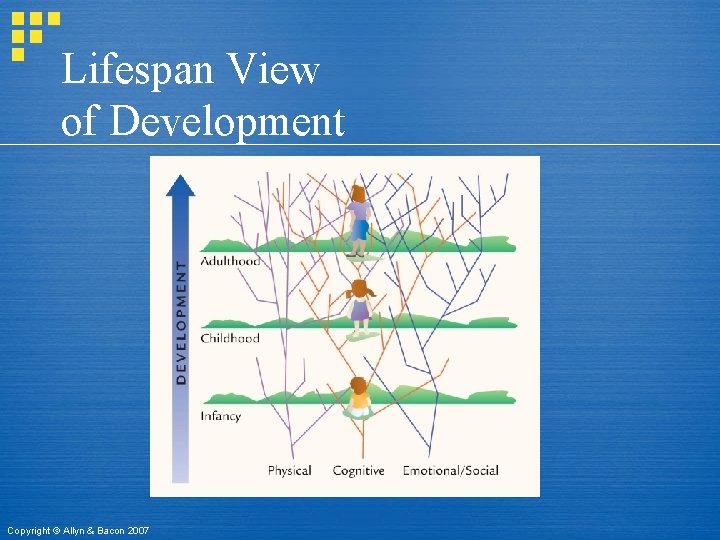 Lifespan View of Development

DEVELOPMENT

Adulthood

Childhood

Infancy

Physical Cognitive Emotional/Social

Copyright © Allyn & Bacon 2007